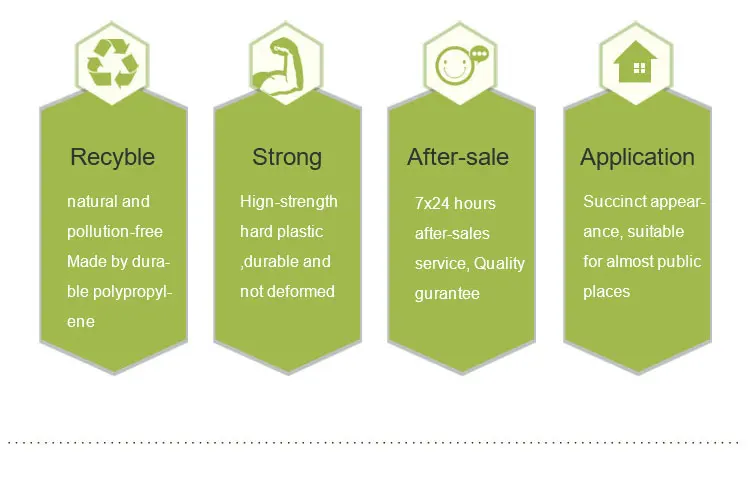 Recyble

natural and pollution-free Made by durable polypropylene

Strong

Hign-strength hard plastic ,durable and not deformed

After-sale

7x24 hours after-sales service, Quality gurantee

Application

Succinct appearance, suitable for almost public places